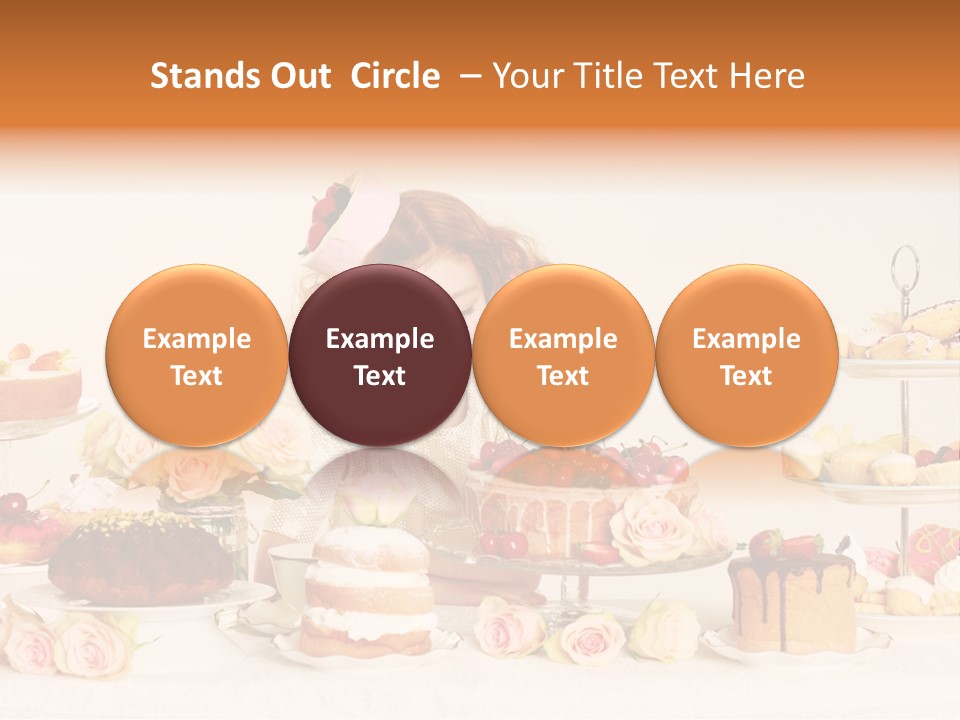 Stands Out Circle – Your Title Text Here

Example Text

Example Text

Example Text

Example Text